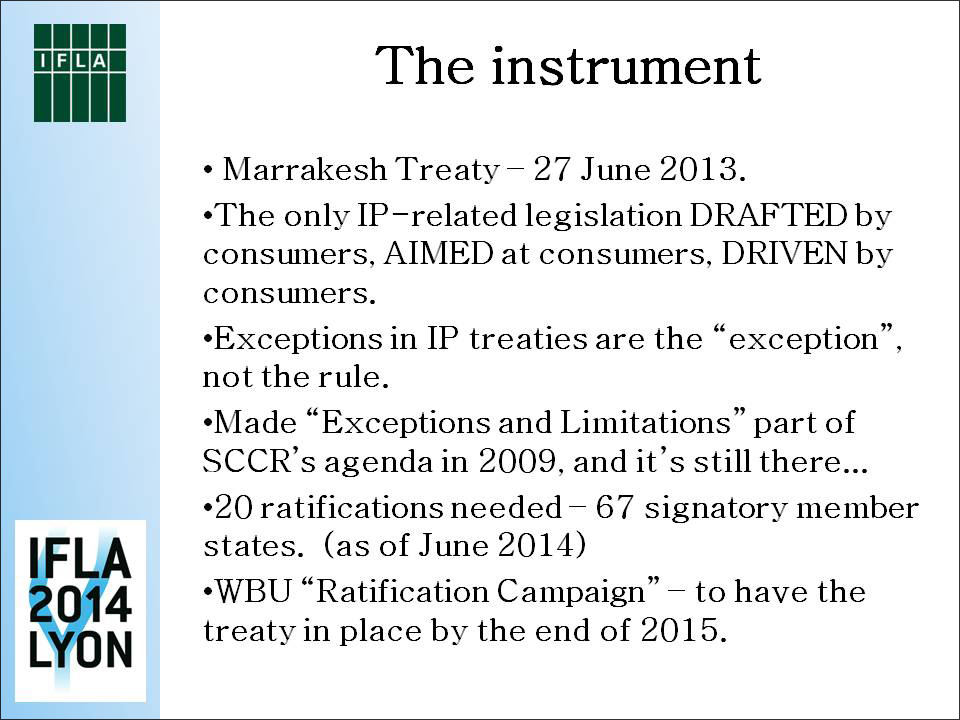 IFLA

The instrument

• Marrakesh Treaty – 27 June 2013.

•The only IP-related legislation DRAFTED by consumers, AIMED at consumers, DRIVEN by consumers.

•Exceptions in IP treaties are the “exception”, not the rule.

•Made “Exceptions and Limitations” part of SCCR’s agenda in 2009, and it’s still there…

•20 ratifications needed – 67 signatory member states. (as of June 2014)

•WBU “Ratification Campaign” – to have the treaty in place by the end of 2015.

IFLA 2014 LYON